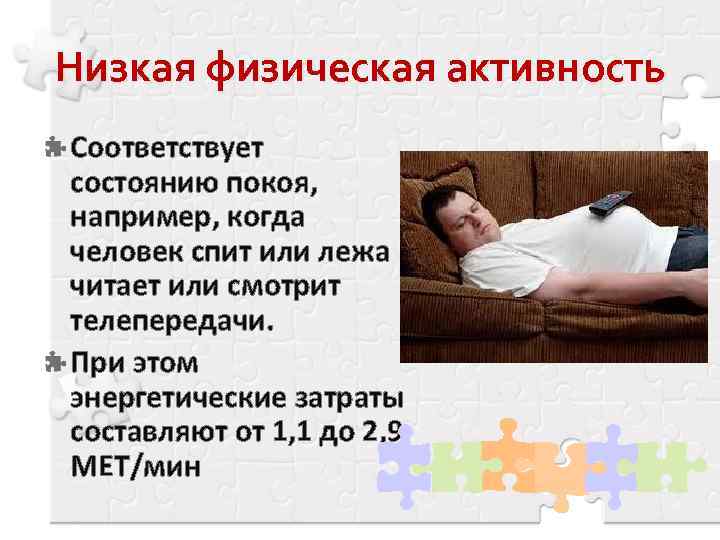 Низкая физическая активность

Соответствует состоянию покоя, например, когда человек спит или лежа читает или смотрит телепередачи.

При этом энергетические затраты составляют от 1,1 до 2,9 МЕТ/мин